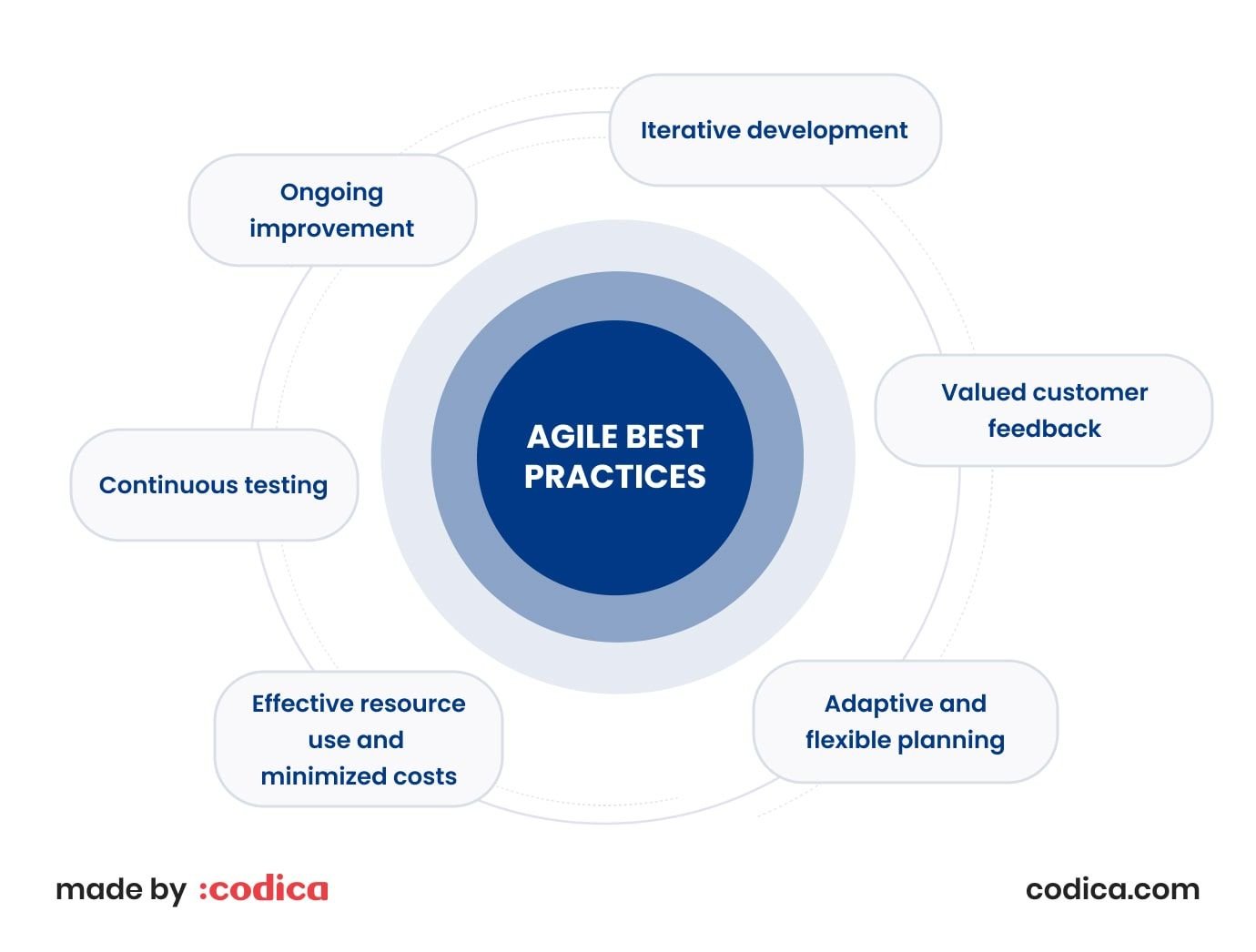 AGILE BEST PRACTICES

Iterative development

Valued customer feedback

Adaptive and flexible planning

Effective resource use and minimized costs

Continuous testing

Ongoing improvement

made by :codica

codica.com